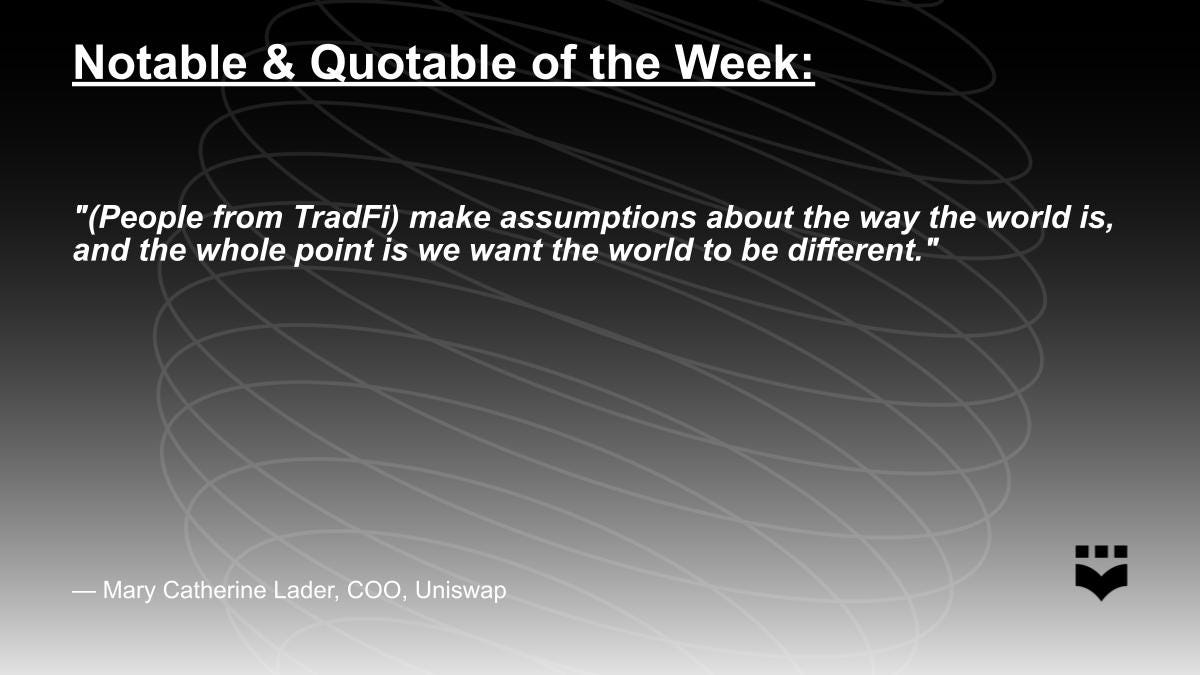 Notable & Quotable of the Week:

"(People from TradFi) make assumptions about the way the world is, and the whole point is we want the world to be different."

— Mary Catherine Lader, COO, Uniswap